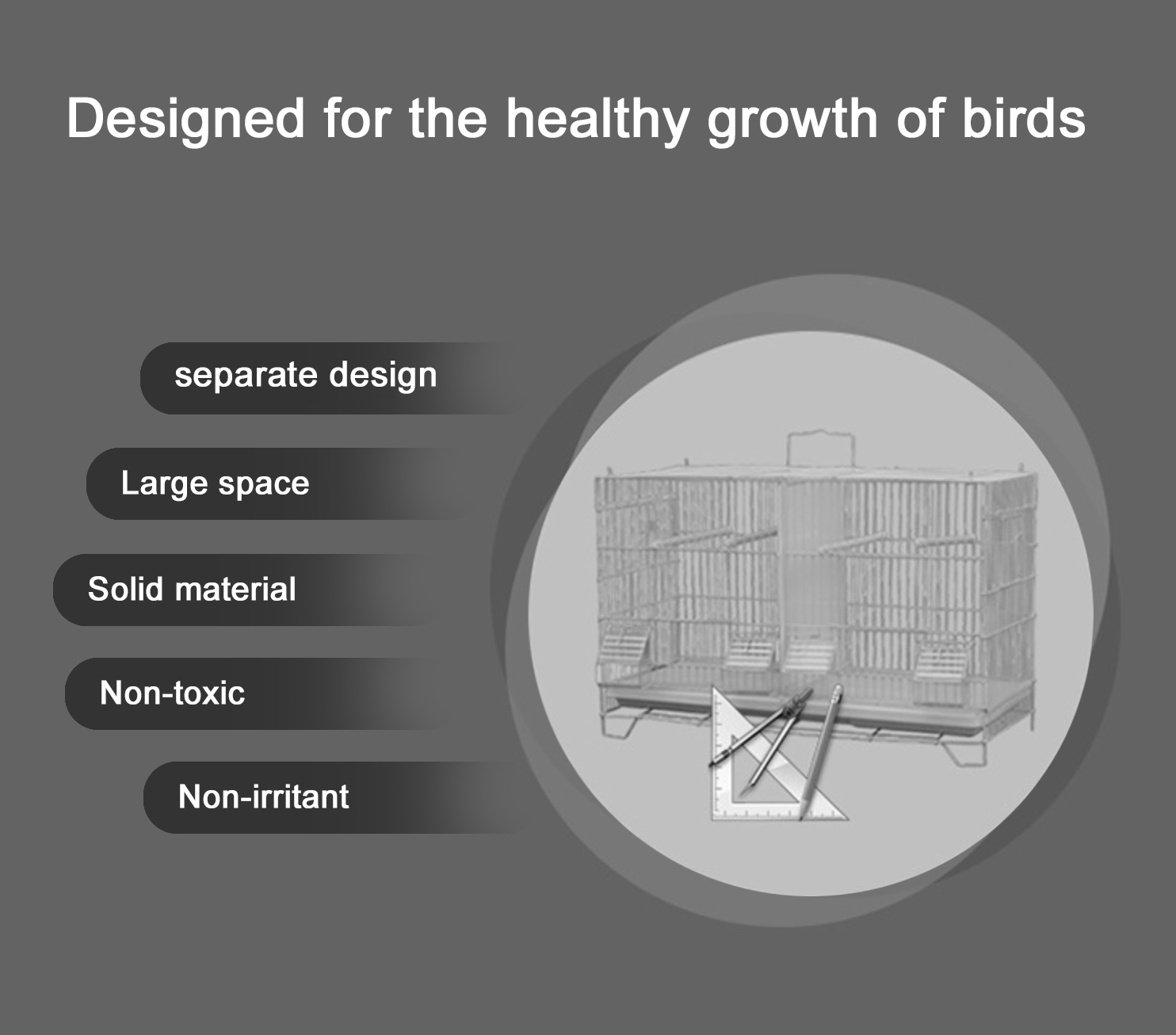 Designed for the healthy growth of birds

separate design

Large space

Solid material

Non-toxic

Non-irritant